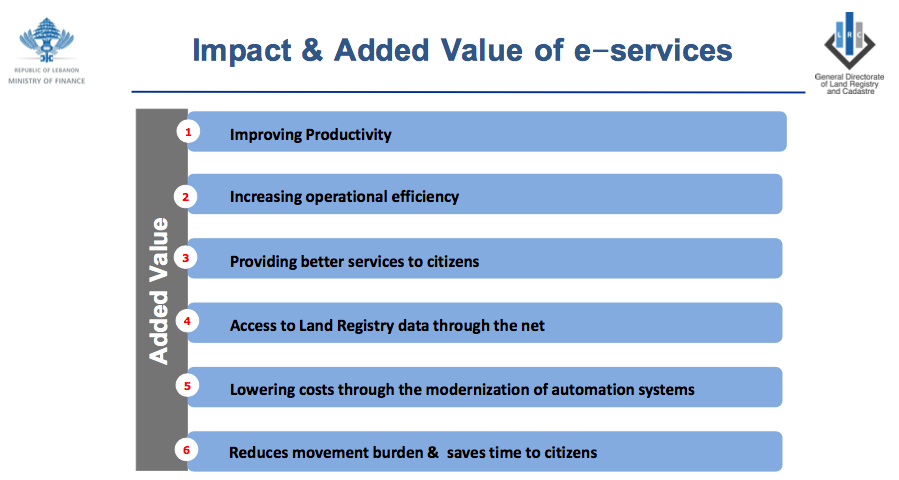 REPUBLIC OF LEBANON
MINISTRY OF FINANCE

Impact & Added Value of e-services

LRC
General Directorate of Land Registry and Cadastre

Added Value

1 Improving Productivity

2 Increasing operational efficiency

3 Providing better services to citizens

4 Access to Land Registry data through the net

5 Lowering costs through the modernization of automation systems

6 Reduces movement burden & saves time to citizens